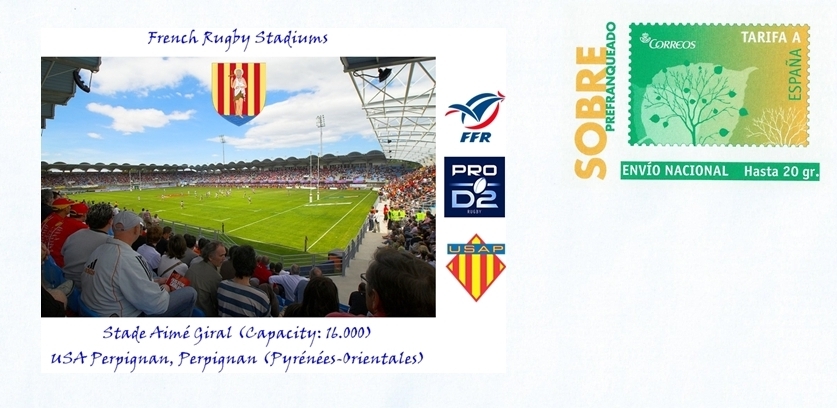 French Rugby Stadiums

FFR

PRO D2 RUGBY

USAP

Stade Aimé Giral (Capacity: 16.000)
USA Perpignan, Perpignan (Pyrénées-Orientales)

SOBRE PREFRANQUEADO

CORREOS

TARIFA A

ESPAÑA

ENVÍO NACIONAL Hasta 20 gr.